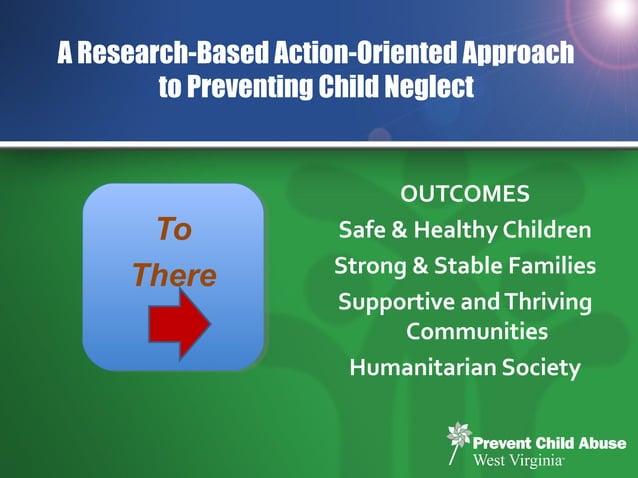 A Research-Based Action-Oriented Approach to Preventing Child Neglect

To There

OUTCOMES

Safe & Healthy Children

Strong & Stable Families

Supportive and Thriving Communities

Humanitarian Society

Prevent Child Abuse West Virginia